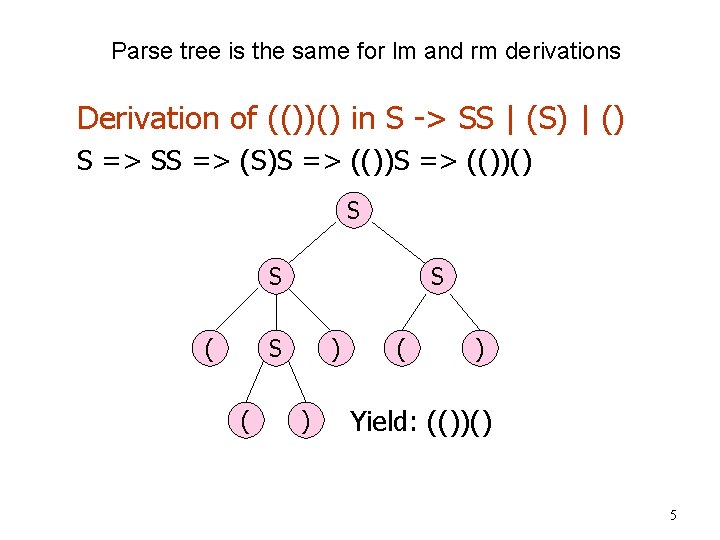 Parse tree is the same for lm and rm derivations

Derivation of (())() in S -> SS | (S) | ()

S => SS => (S)S => (())S => (())()

S

S S

( S ) ( )

( ) Yield: (())()

5